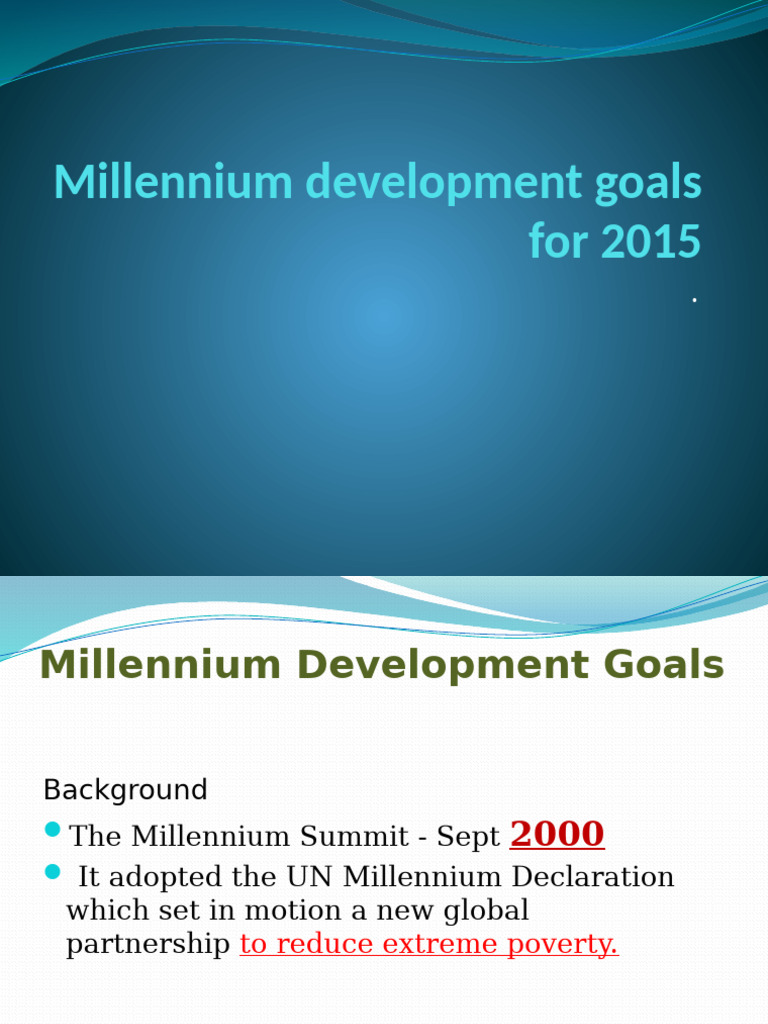 Millennium development goals for 2015

.

Millennium Development Goals

Background

The Millennium Summit - Sept 2000

It adopted the UN Millennium Declaration which set in motion a new global partnership to reduce extreme poverty.